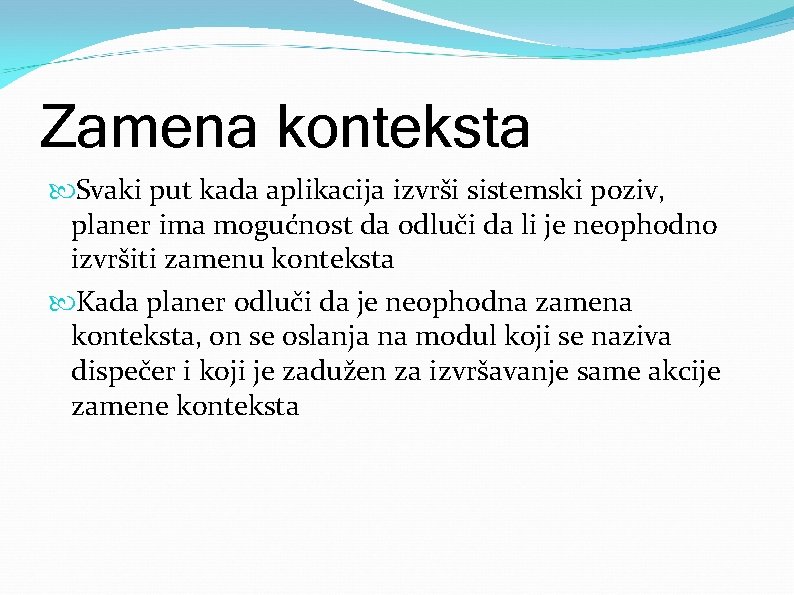 Zamena konteksta

Svaki put kada aplikacija izvrši sistemski poziv, planer ima mogućnost da odluči da li je neophodno izvršiti zamenu konteksta

Kada planer odluči da je neophodna zamena konteksta, on se oslanja na modul koji se naziva dispečer i koji je zadužen za izvršavanje same akcije zamene konteksta